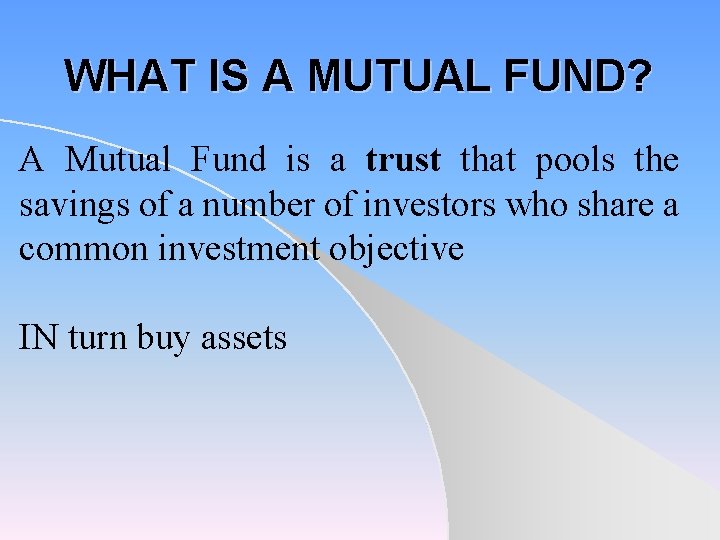 WHAT IS A MUTUAL FUND?

A Mutual Fund is a trust that pools the savings of a number of investors who share a common investment objective

IN turn buy assets